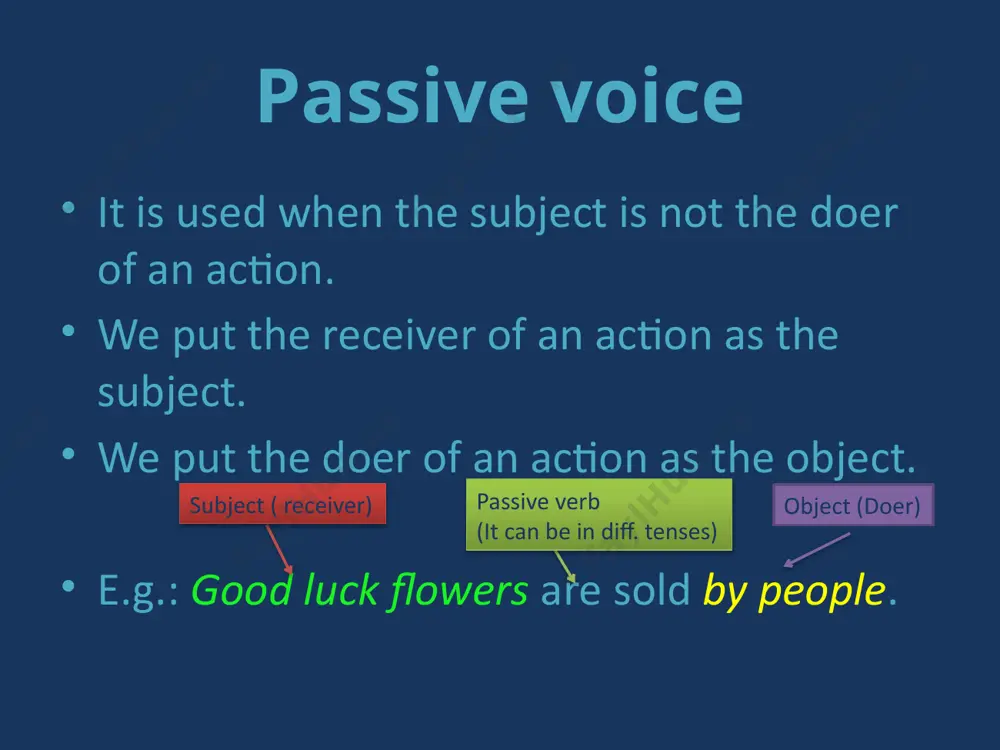 Passive voice

• It is used when the subject is not the doer of an action.

• We put the receiver of an action as the subject.

• We put the doer of an action as the object.

Subject ( receiver)

Passive verb
(It can be in diff. tenses)

Object (Doer)

• E.g.: Good luck flowers are sold by people.